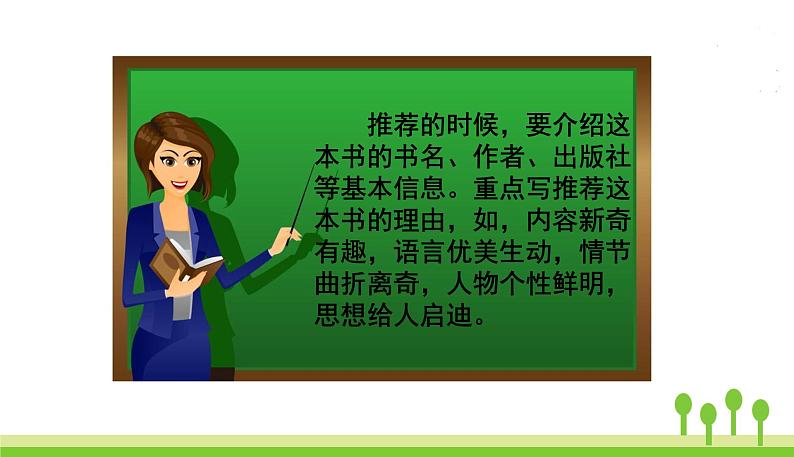 推荐的时候，要介绍这本书的书名、作者、出版社等基本信息。重点写推荐这本书的理由，如，内容新奇有趣，语言优美生动，情节曲折离奇，人物个性鲜明，思想给人启迪。